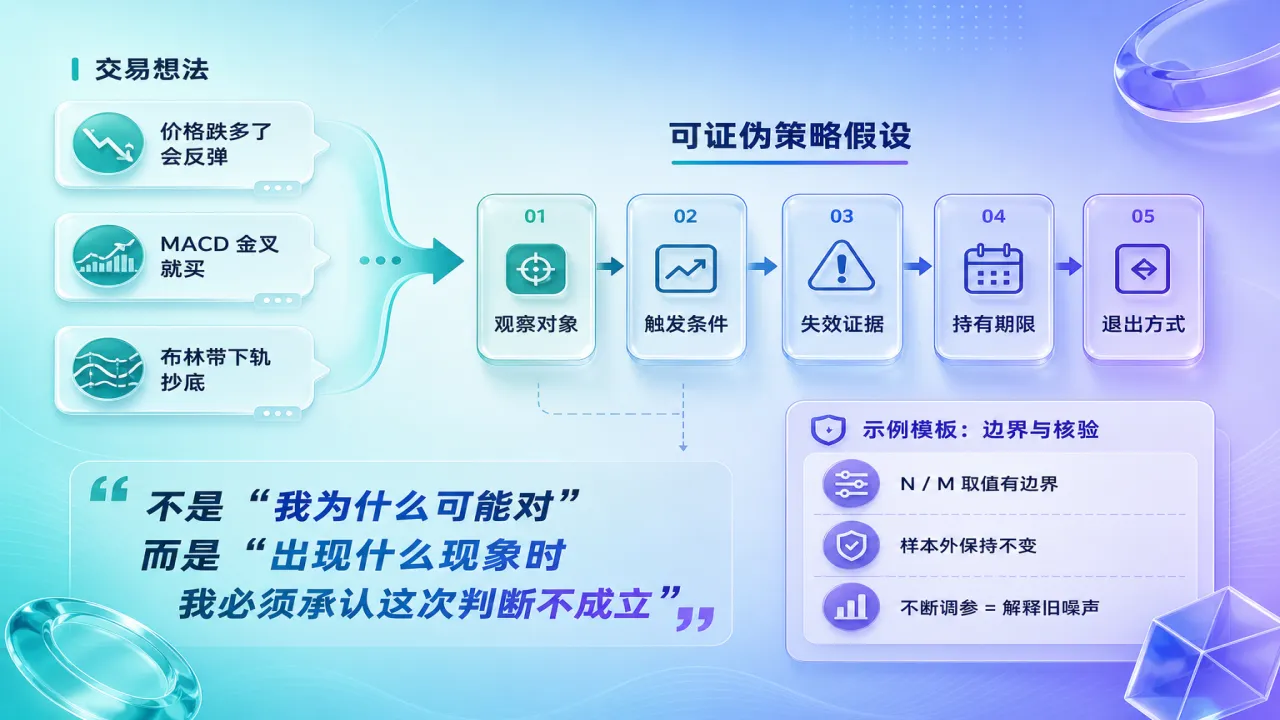 交易想法

价格跌多了会反弹

MACD 金叉就买

布林带下轨抄底

可证伪策略假设

01
观察对象

02
触发条件

03
失效证据

04
持有期限

05
退出方式

“不是“我为什么可能对”
而是“出现什么现象时
我必须承认这次判断不成立””

示例模板：边界与核验

N / M 取值有边界

样本外保持不变

不断调参 = 解释旧噪声